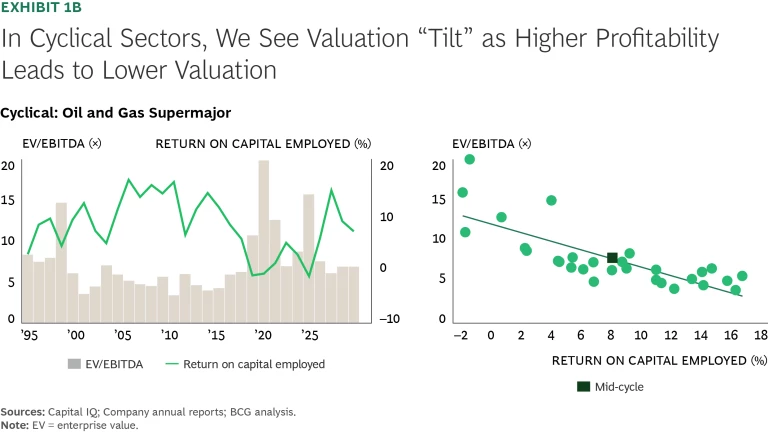 EXHIBIT 1B

In Cyclical Sectors, We See Valuation "Tilt" as Higher Profitability Leads to Lower Valuation

Cyclical: Oil and Gas Supermajor

EV/EBITDA (×)

RETURN ON CAPITAL EMPLOYED (%)

20
15
10
5
0

20
10
0
–10

'95 '00 '05 '10 '15 '20 '25

EV/EBITDA Return on capital employed

EV/EBITDA (×)

20
15
10
5
0

–2 0 2 4 6 8 10 12 14 16 18

RETURN ON CAPITAL EMPLOYED (%)

Mid-cycle

Sources: Capital IQ; Company annual reports; BCG analysis.
Note: EV = enterprise value.